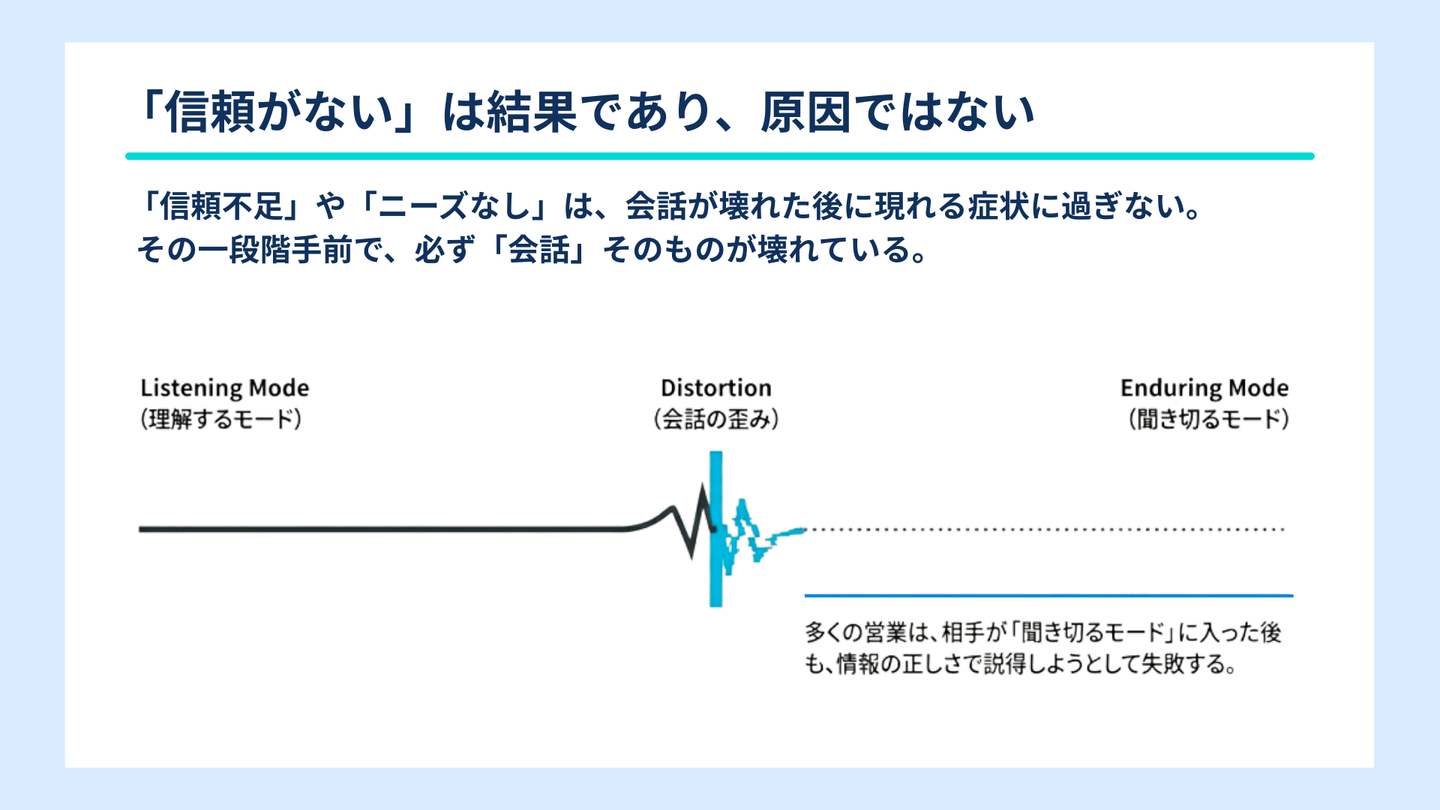 「信頼がない」は結果であり、原因ではない

「信頼不足」や「ニーズなし」は、会話が壊れた後に現れる症状に過ぎない。
その一段階手前で、必ず「会話」そのものが壊れている。

Listening Mode
（理解するモード）

Distortion
（会話の歪み）

Enduring Mode
（聞き切るモード）

多くの営業は、相手が「聞き切るモード」に入った後も、情報の正しさで説得しようとして失敗する。